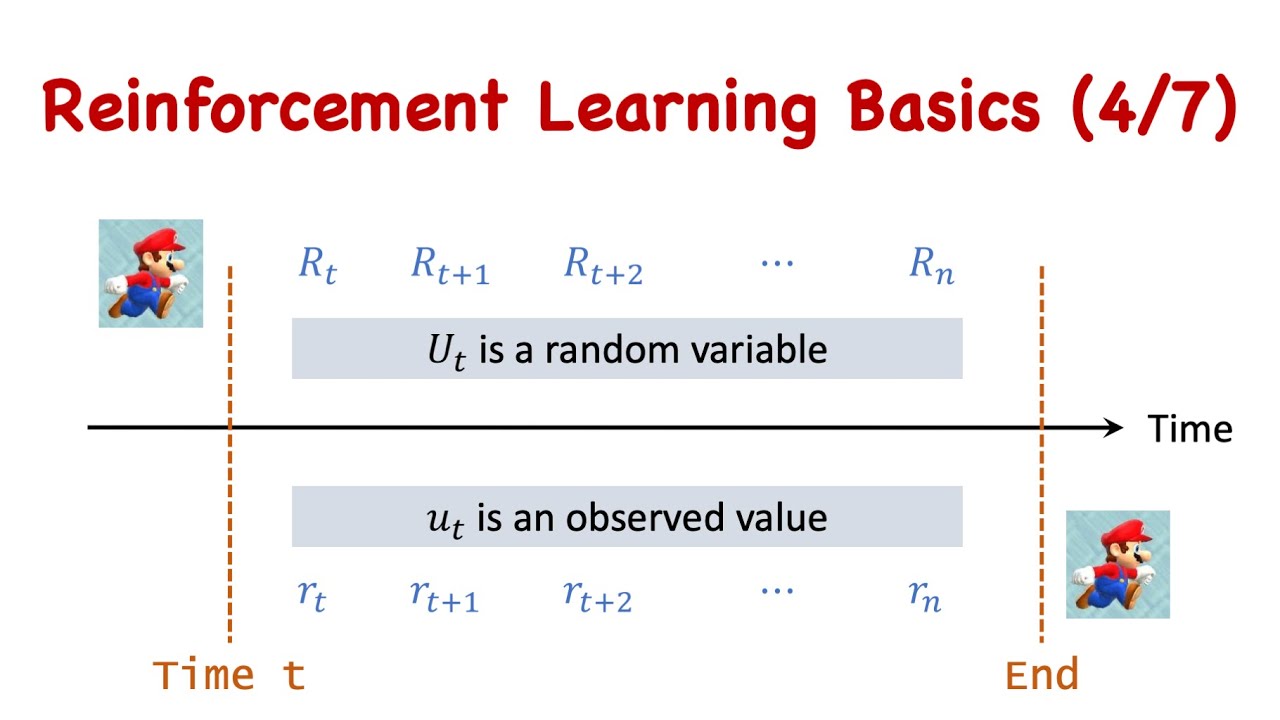 Reinforcement Learning Basics (4/7)

$R_t$ $R_{t+1}$ $R_{t+2}$ $\cdots$ $R_n$

$U_t$ is a random variable

Time

$u_t$ is an observed value

$r_t$ $r_{t+1}$ $r_{t+2}$ $\cdots$ $r_n$

Time t

End